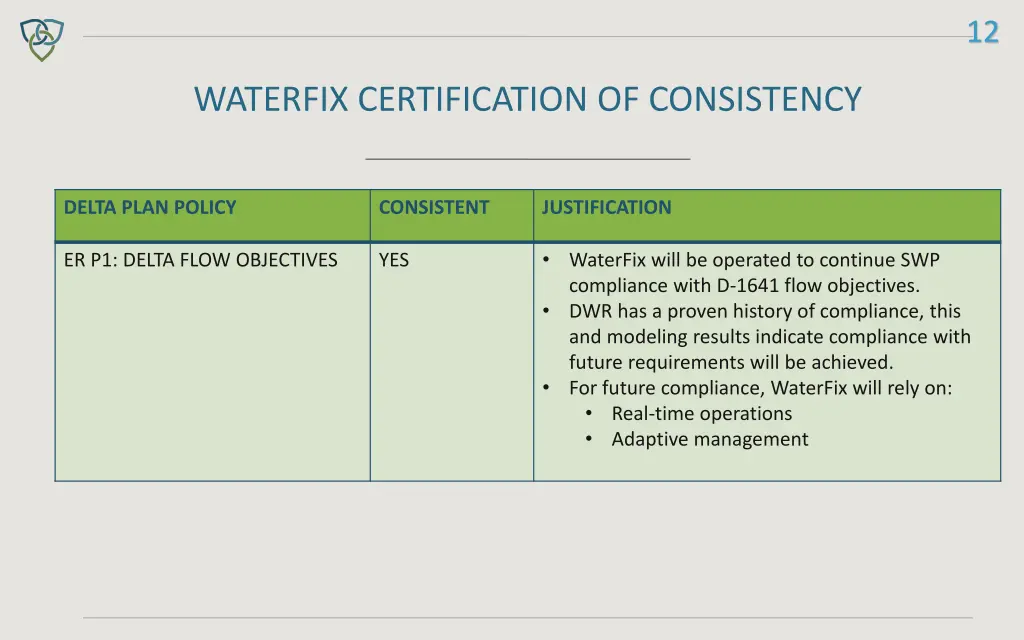 12

WATERFIX CERTIFICATION OF CONSISTENCY

| DELTA PLAN POLICY | CONSISTENT | JUSTIFICATION |
|---|---|---|
| ER P1: DELTA FLOW OBJECTIVES | YES | • WaterFix will be operated to continue SWP compliance with D-1641 flow objectives. • DWR has a proven history of compliance, this and modeling results indicate compliance with future requirements will be achieved. • For future compliance, WaterFix will rely on: • Real-time operations • Adaptive management |